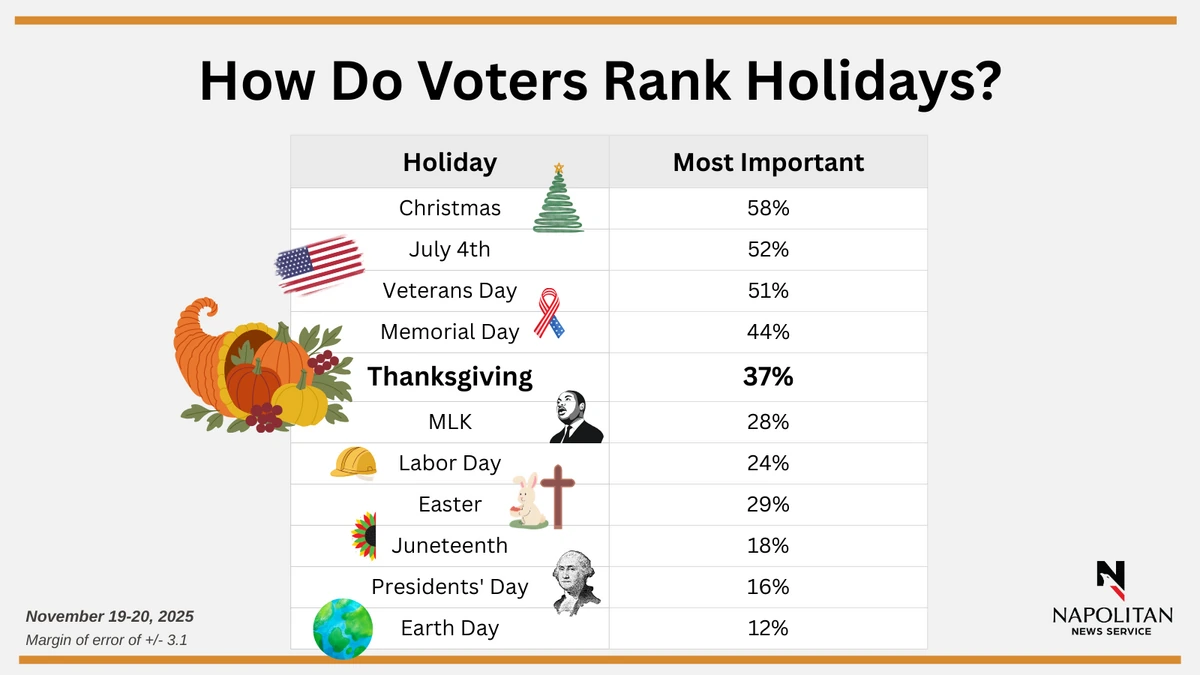 How Do Voters Rank Holidays?

| Holiday | Most Important |
|---|---|
| Christmas | 58% |
| July 4th | 52% |
| Veterans Day | 51% |
| Memorial Day | 44% |
| **Thanksgiving** | **37%** |
| MLK | 28% |
| Labor Day | 24% |
| Easter | 29% |
| Juneteenth | 18% |
| Presidents' Day | 16% |
| Earth Day | 12% |

November 19-20, 2025
Margin of error of +/- 3.1

NAPOLITAN
NEWS SERVICE